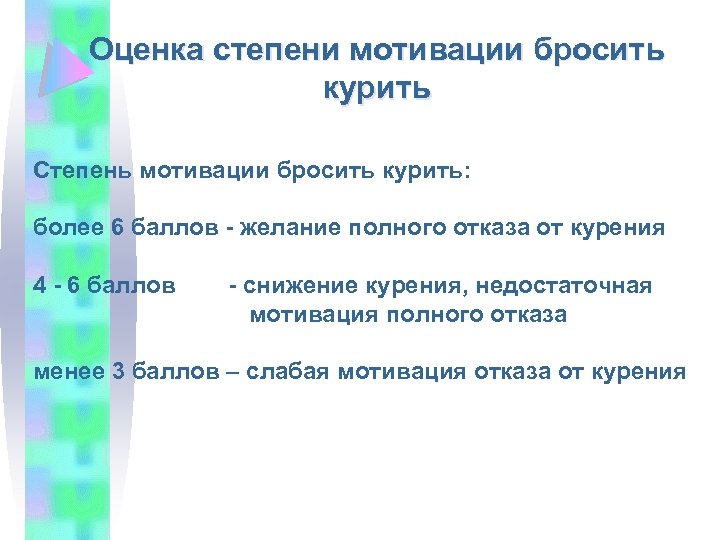 Оценка степени мотивации бросить курить

Степень мотивации бросить курить:

более 6 баллов - желание полного отказа от курения

4 - 6 баллов - снижение курения, недостаточная мотивация полного отказа

менее 3 баллов – слабая мотивация отказа от курения